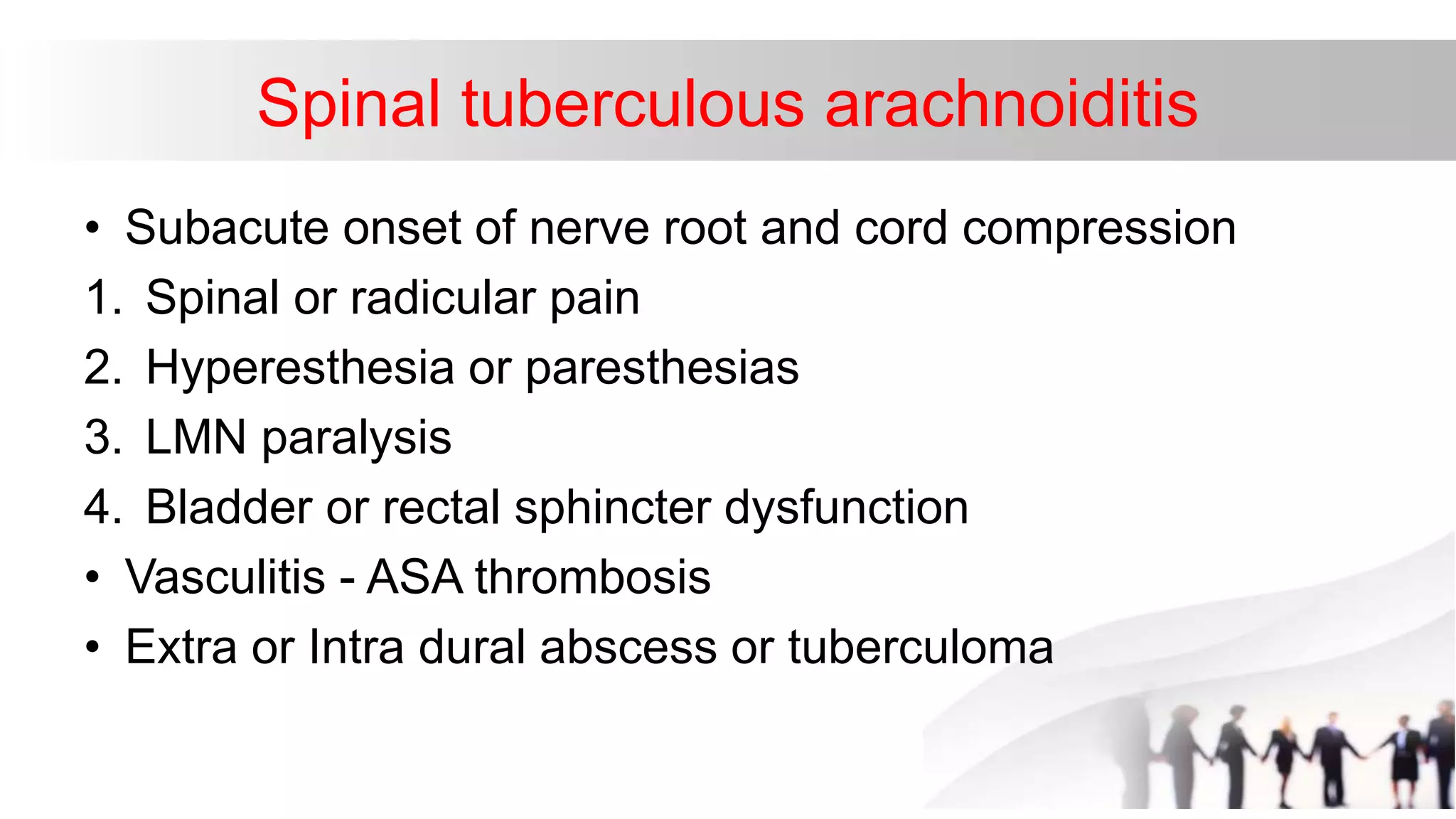 Spinal tuberculous arachnoiditis

• Subacute onset of nerve root and cord compression
1. Spinal or radicular pain
2. Hyperesthesia or paresthesias
3. LMN paralysis
4. Bladder or rectal sphincter dysfunction
• Vasculitis - ASA thrombosis
• Extra or Intra dural abscess or tuberculoma